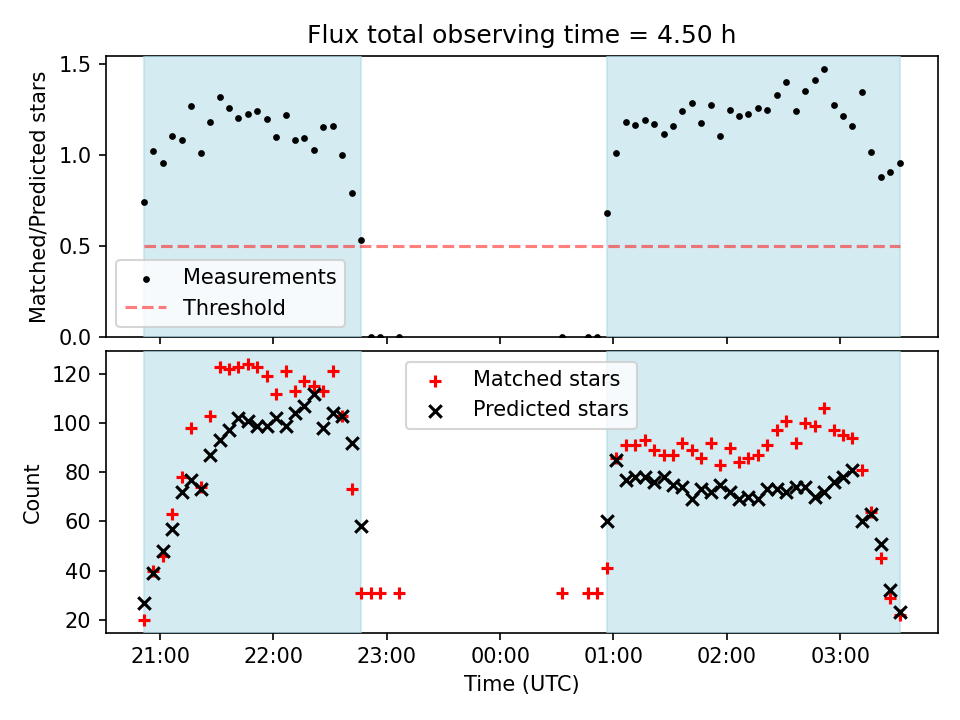 Flux total observing time = 4.50 h

Matched/Predicted stars

1.5
1.0
0.5
0.0

Measurements
Threshold

Count

120
100
80
60
40
20

Matched stars
Predicted stars

21:00
22:00
23:00
00:00
01:00
02:00
03:00

Time (UTC)